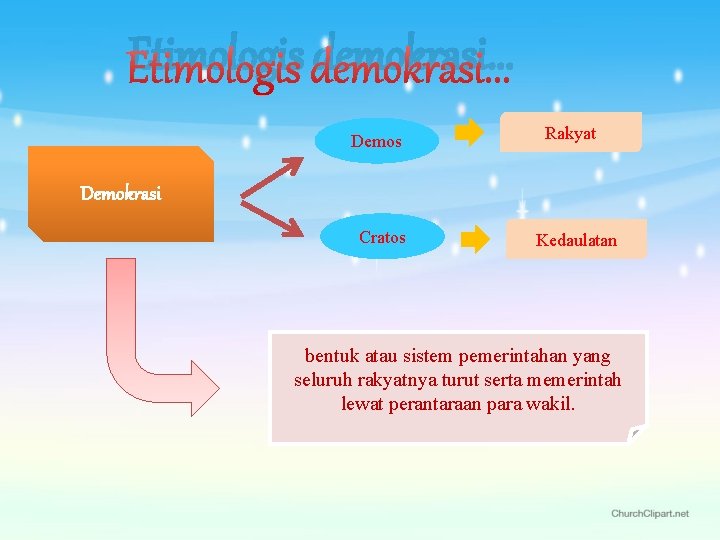 Etimologis demokrasi...

Demokrasi

Demos

Rakyat

Cratos

Kedaulatan

bentuk atau sistem pemerintahan yang seluruh rakyatnya turut serta memerintah lewat perantaraan para wakil.

ChurchClipart.net